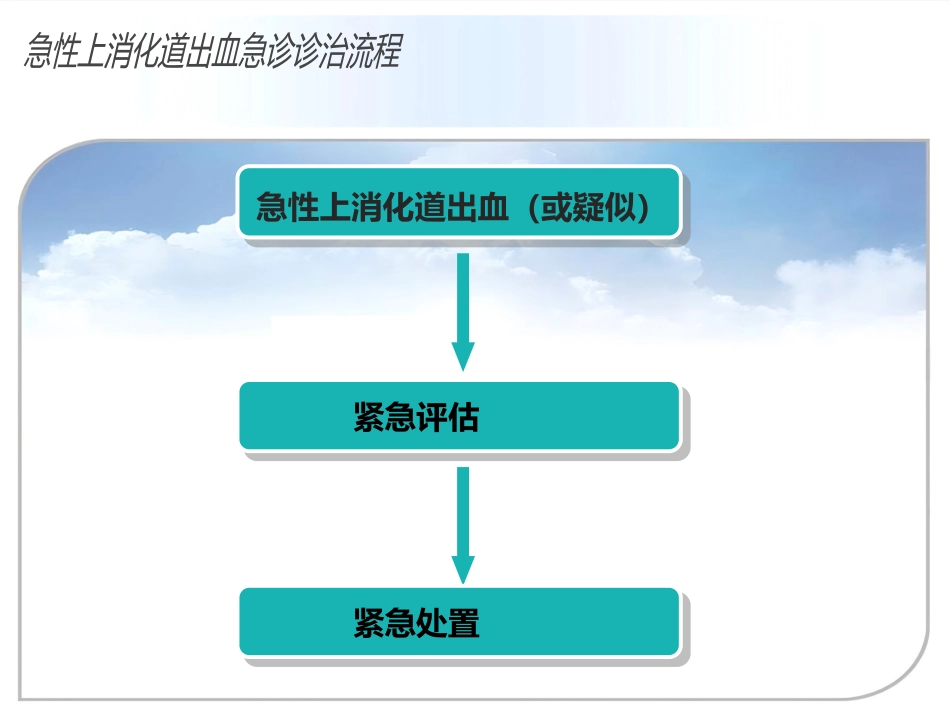 急性上消化道出血急诊诊治流程

急性上消化道出血（或疑似）

紧急评估

紧急处置